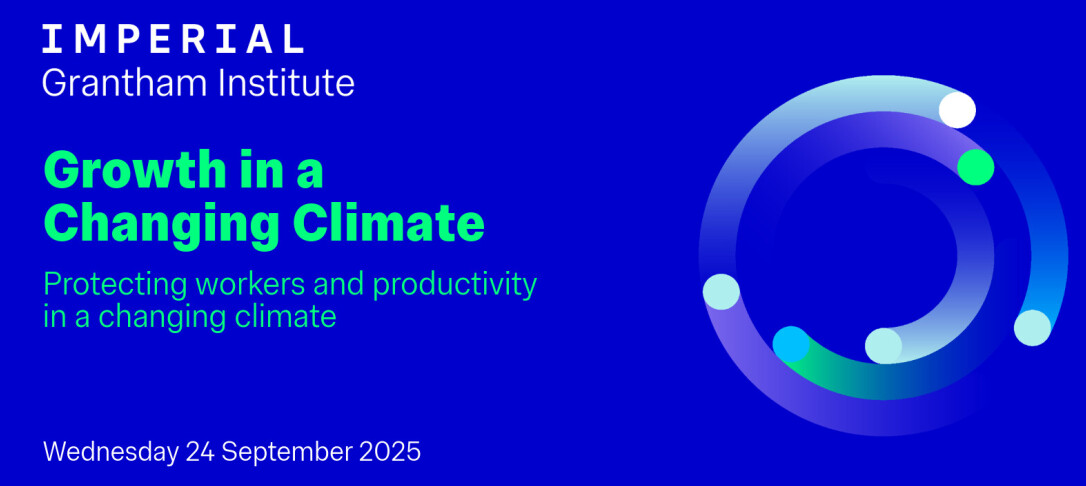 IMPERIAL
Grantham Institute

Growth in a Changing Climate

Protecting workers and productivity in a changing climate

Wednesday 24 September 2025